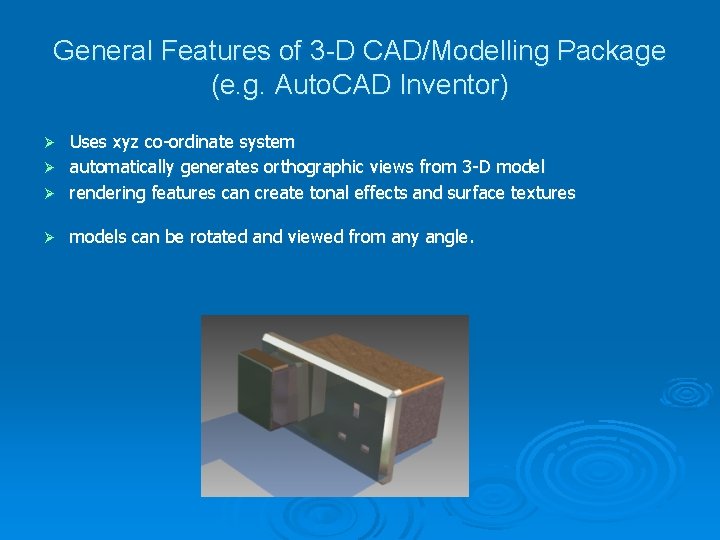 General Features of 3-D CAD/Modelling Package (e.g. AutoCAD Inventor)

➢ Uses xyz co-ordinate system
➢ automatically generates orthographic views from 3-D model
➢ rendering features can create tonal effects and surface textures

➢ models can be rotated and viewed from any angle.